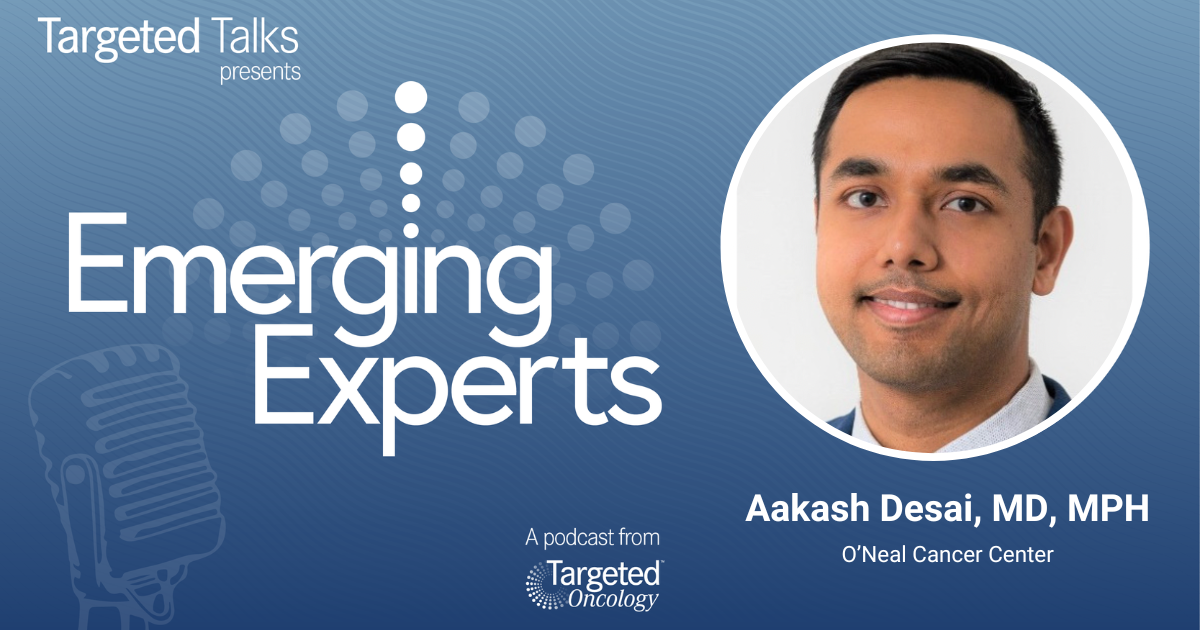 Targeted Talks
presents

Emerging Experts

Aakash Desai, MD, MPH
O'Neal Cancer Center

A podcast from
Targeted™ Oncology